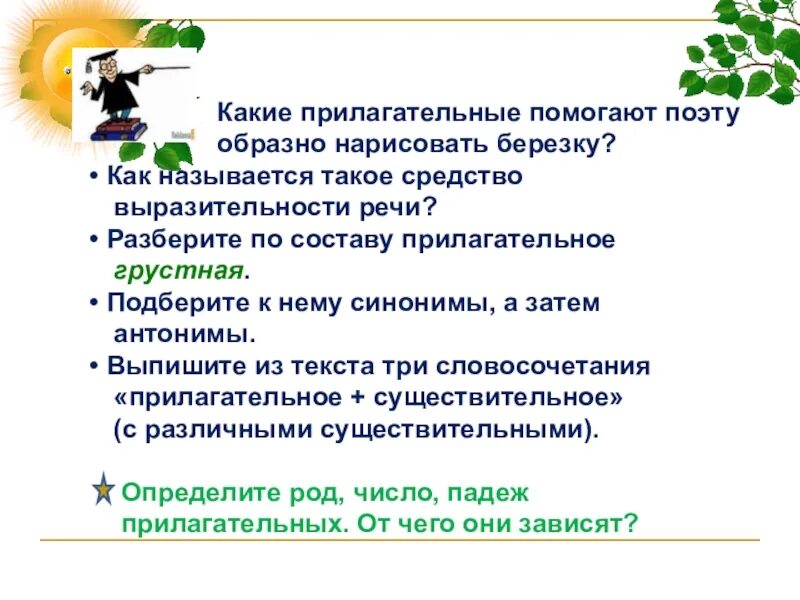 Какие прилагательные помогают поэту образно нарисовать березку?

• Как называется такое средство выразительности речи?

• Разберите по составу прилагательное грустная.

• Подберите к нему синонимы, а затем антонимы.

• Выпишите из текста три словосочетания «прилагательное + существительное» (с различными существительными).

Определите род, число, падеж прилагательных. От чего они зависят?